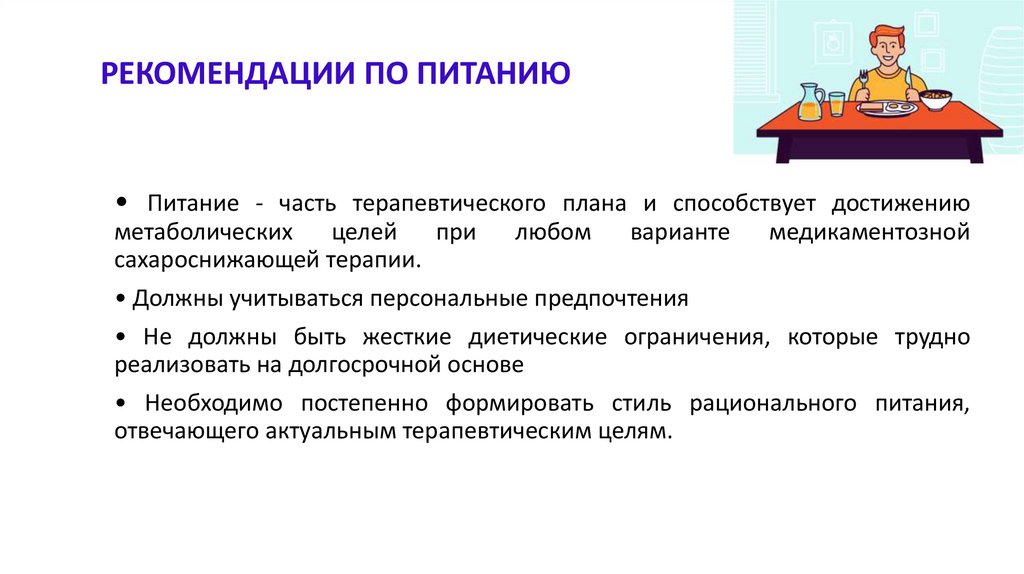 РЕКОМЕНДАЦИИ ПО ПИТАНИЮ

• Питание - часть терапевтического плана и способствует достижению метаболических целей при любом варианте медикаментозной сахароснижающей терапии.

• Должны учитываться персональные предпочтения

• Не должны быть жесткие диетические ограничения, которые трудно реализовать на долгосрочной основе

• Необходимо постепенно формировать стиль рационального питания, отвечающего актуальным терапевтическим целям.